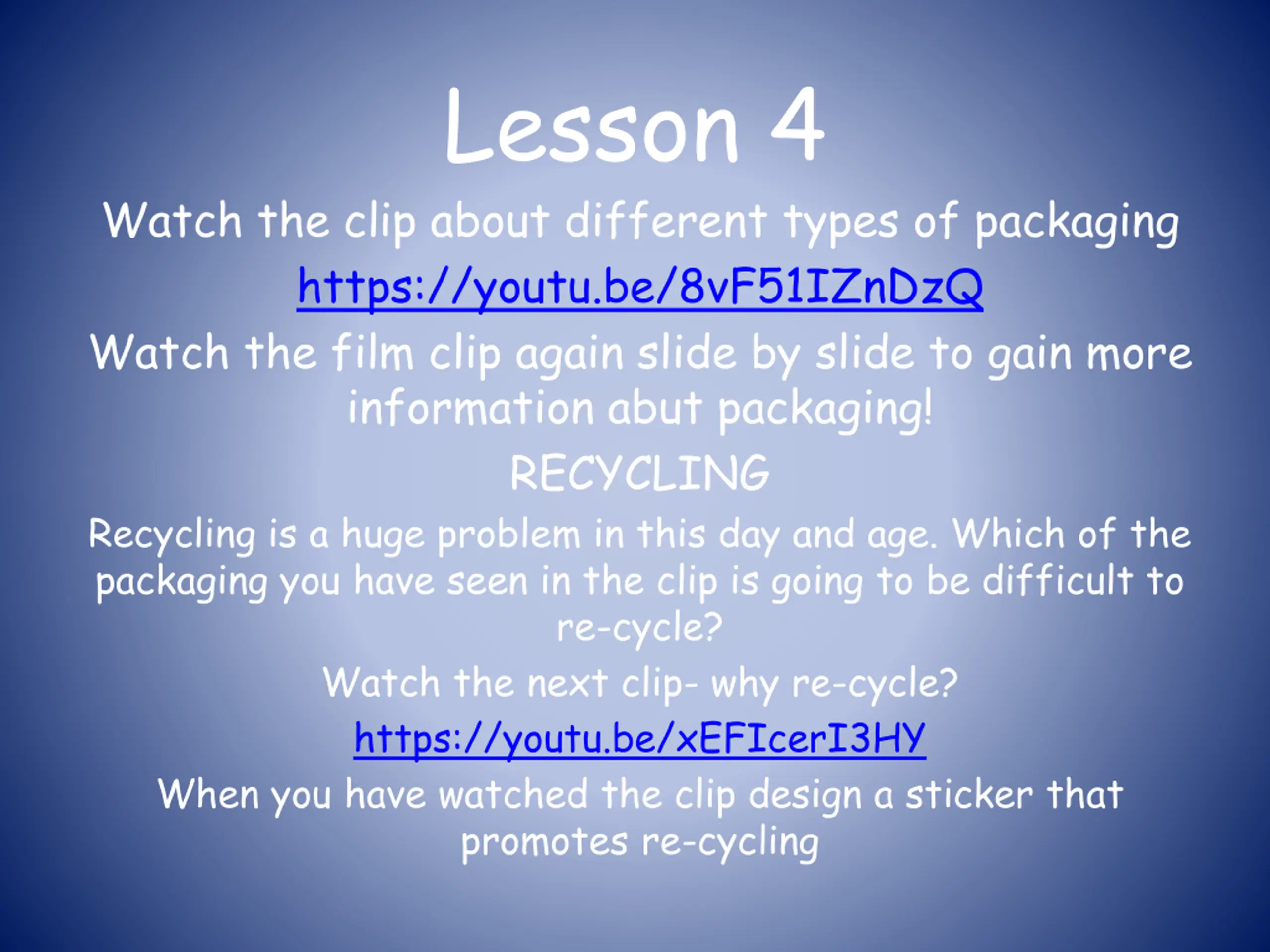 Lesson 4

Watch the clip about different types of packaging

https://youtu.be/8vF51IZnDzQ

Watch the film clip again slide by slide to gain more information abut packaging!

RECYCLING

Recycling is a huge problem in this day and age. Which of the packaging you have seen in the clip is going to be difficult to re-cycle?

Watch the next clip- why re-cycle?

https://youtu.be/xEFIcerI3HY

When you have watched the clip design a sticker that promotes re-cycling